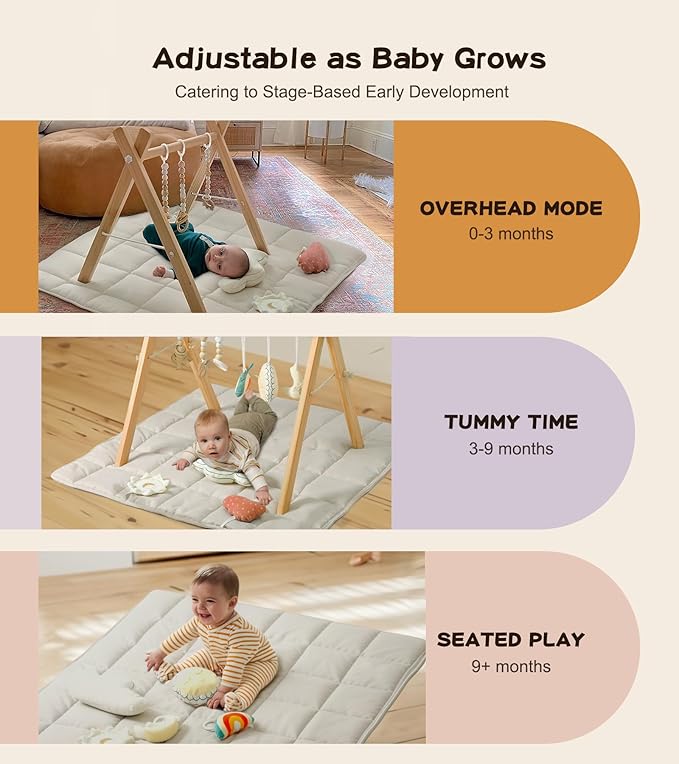 Adjustable as Baby Grows
Catering to Stage-Based Early Development

OVERHEAD MODE
0-3 months

TUMMY TIME
3-9 months

SEATED PLAY
9+ months